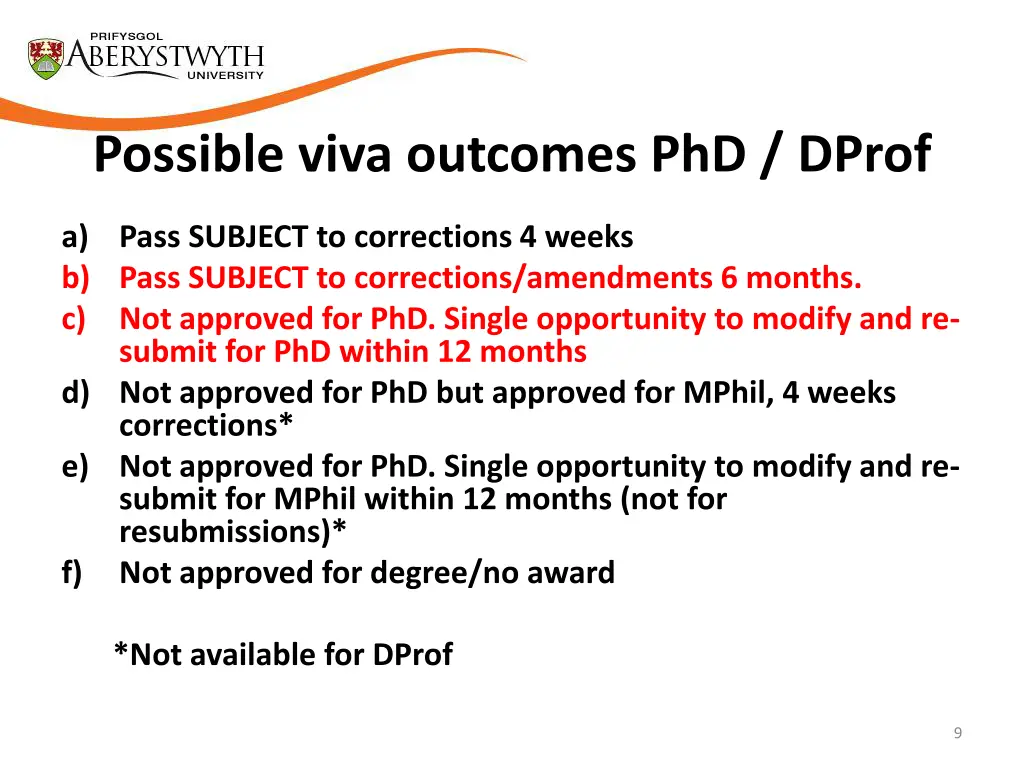 PRIFYSGOL
ABERYSTWYTH
UNIVERSITY

Possible viva outcomes PhD / DProf

a) Pass SUBJECT to corrections 4 weeks
b) Pass SUBJECT to corrections/amendments 6 months.
c) Not approved for PhD. Single opportunity to modify and re-submit for PhD within 12 months
d) Not approved for PhD but approved for MPhil, 4 weeks corrections*
e) Not approved for PhD. Single opportunity to modify and re-submit for MPhil within 12 months (not for resubmissions)*
f) Not approved for degree/no award

*Not available for DProf

9